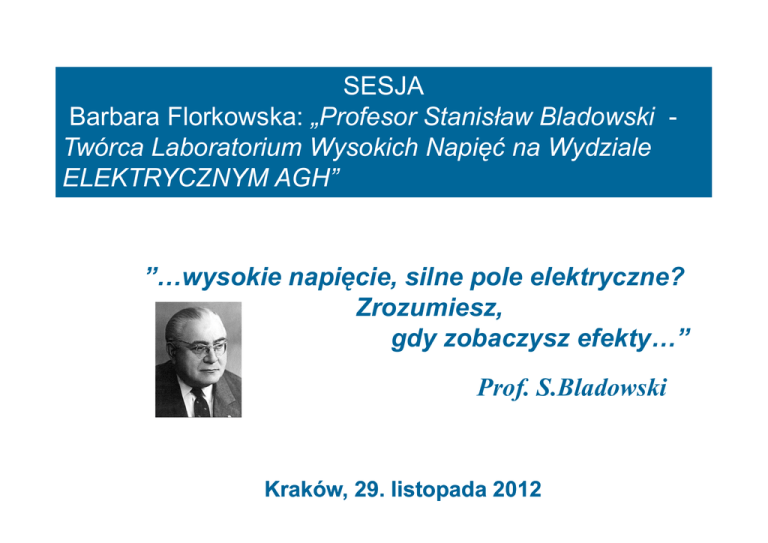 SESJA
Barbara Florkowska: „Profesor Stanisław Bladowski - Twórca Laboratorium Wysokich Napięć na Wydziale ELEKTRYCZNYM AGH”

”…wysokie napięcie, silne pole elektryczne? Zrozumiesz, gdy zobaczysz efekty…”

Prof. S.Bladowski

Kraków, 29. listopada 2012